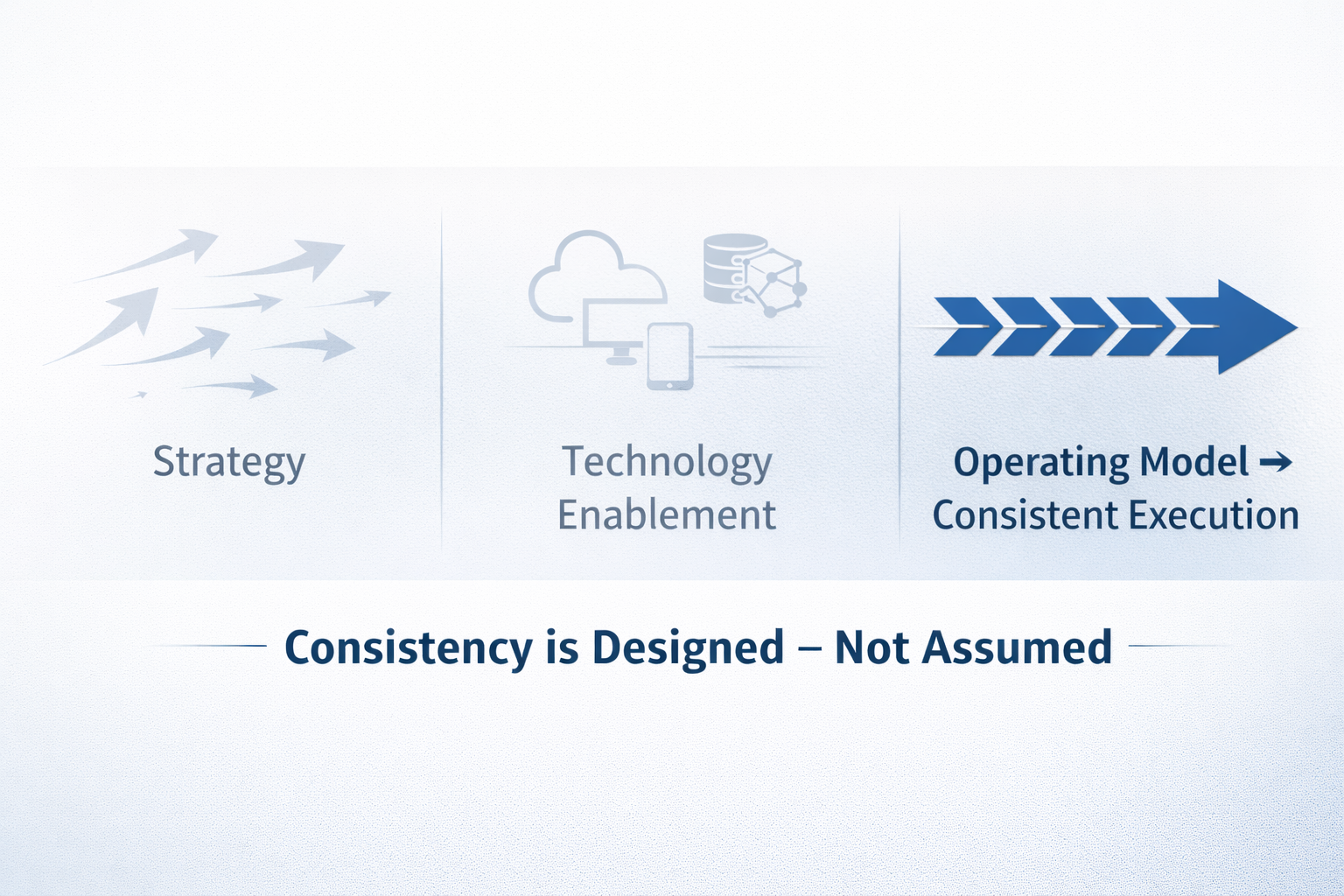 Strategy

Technology Enablement

Operating Model → Consistent Execution

Consistency is Designed – Not Assumed